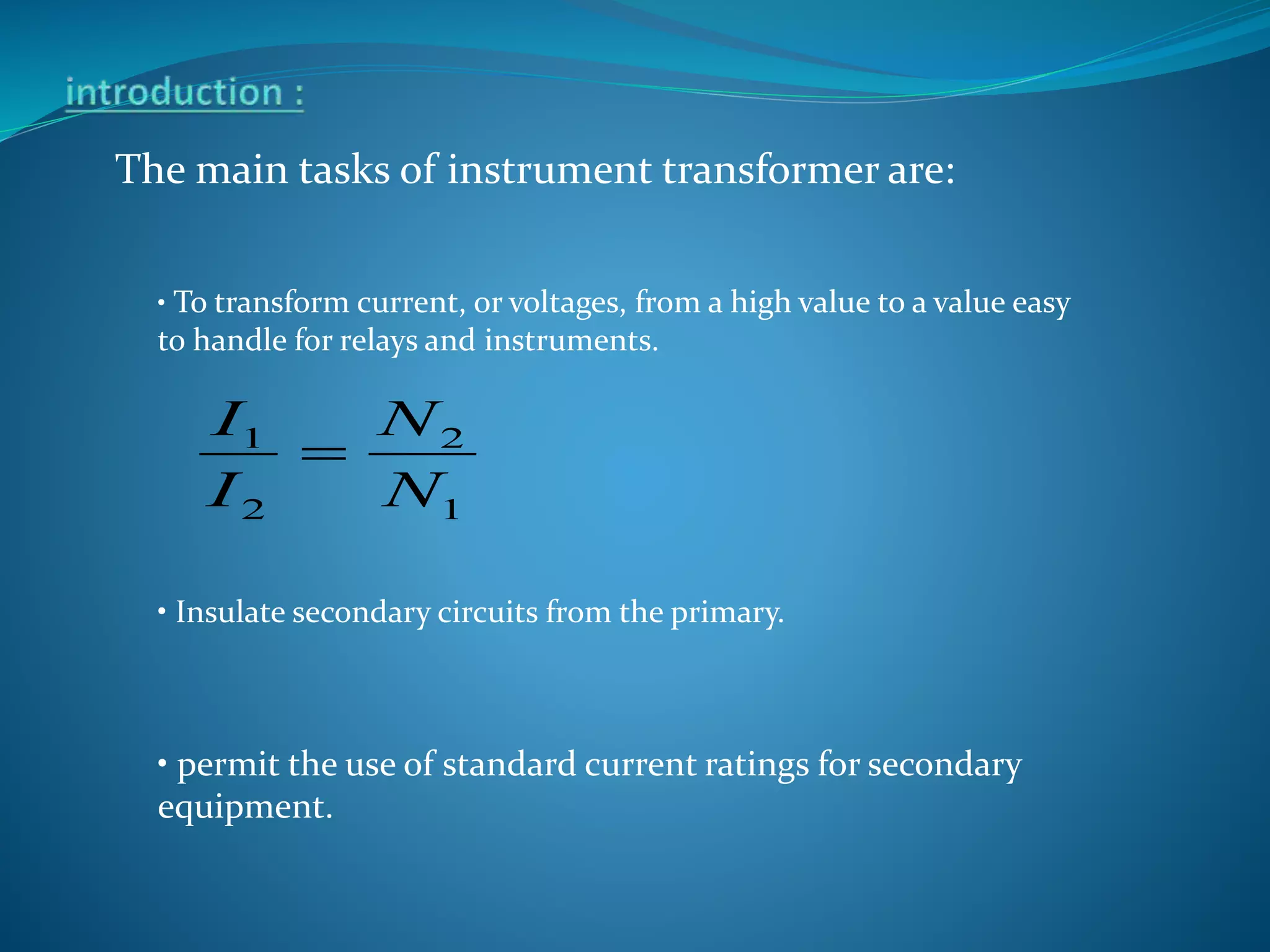 introduction :

The main tasks of instrument transformer are:

• To transform current, or voltages, from a high value to a value easy to handle for relays and instruments.

$\frac{I_1}{I_2} = \frac{N_2}{N_1}$

• Insulate secondary circuits from the primary.

• permit the use of standard current ratings for secondary equipment.